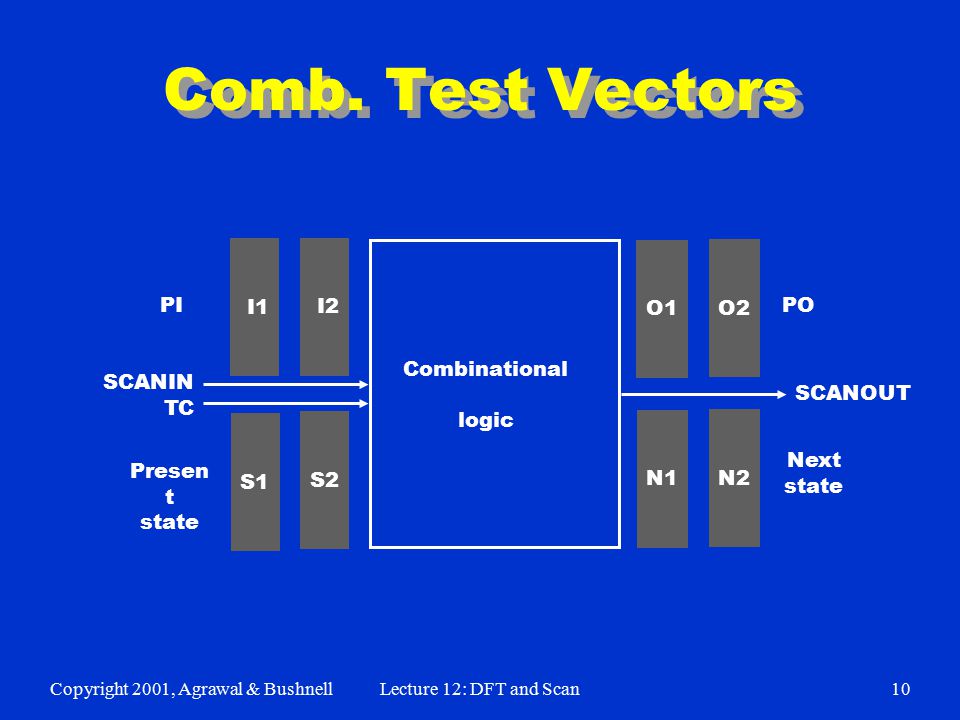 Comb. Test Vectors

PI
I1
I2
SCANIN
TC
Presen t state
S1
S2
Combinational logic
O1
O2
PO
SCANOUT
N1
N2
Next state

Copyright 2001, Agrawal & Bushnell Lecture 12: DFT and Scan 10